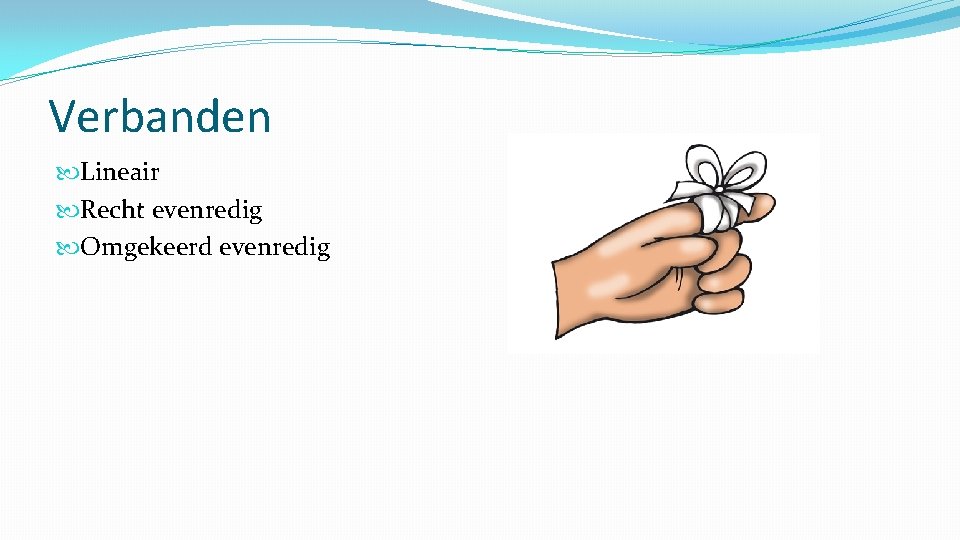 Verbanden

Lineair
Recht evenredig
Omgekeerd evenredig